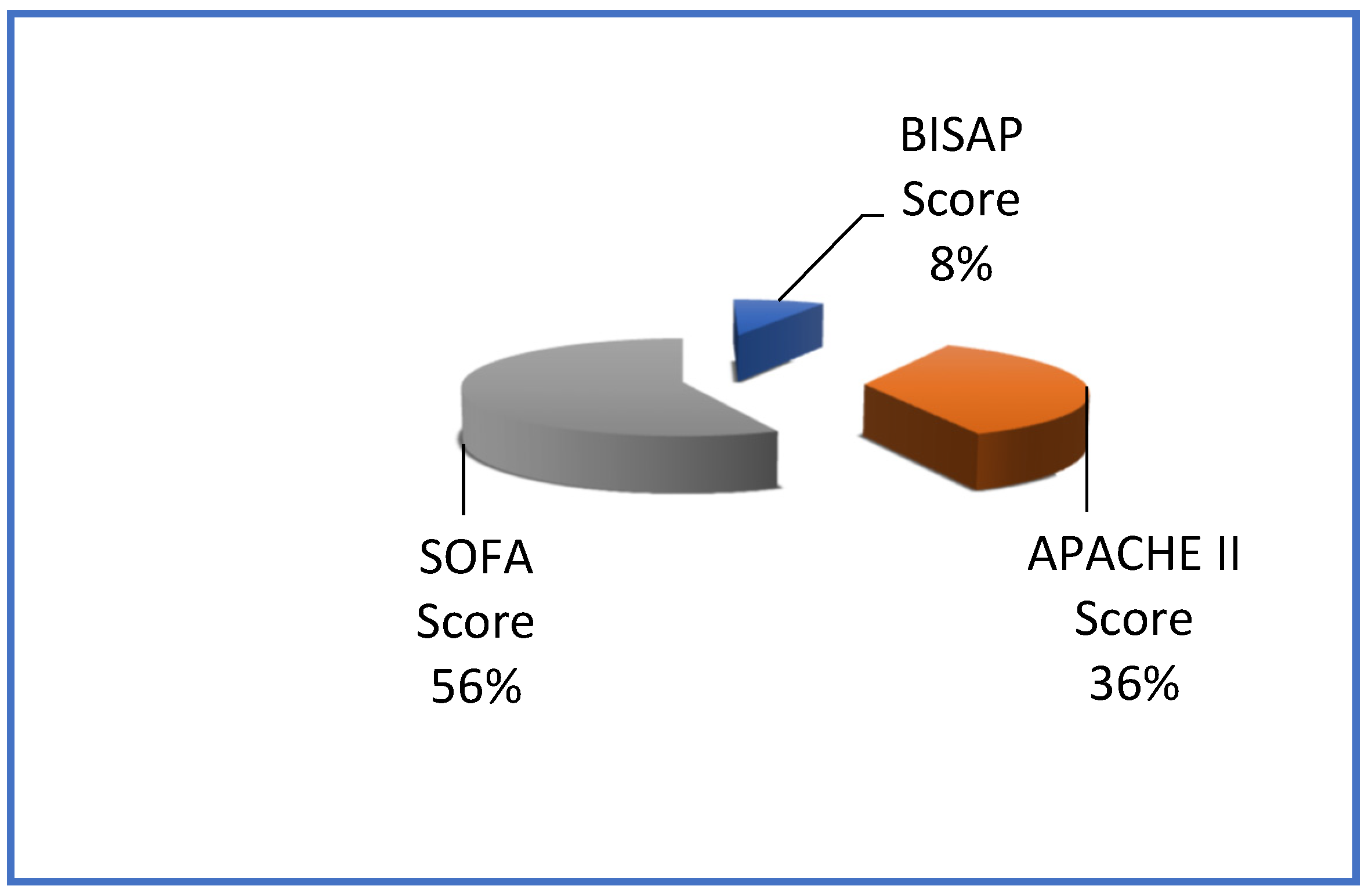 BISAP Score 8%

SOFA Score 56%

APACHE II Score 36%